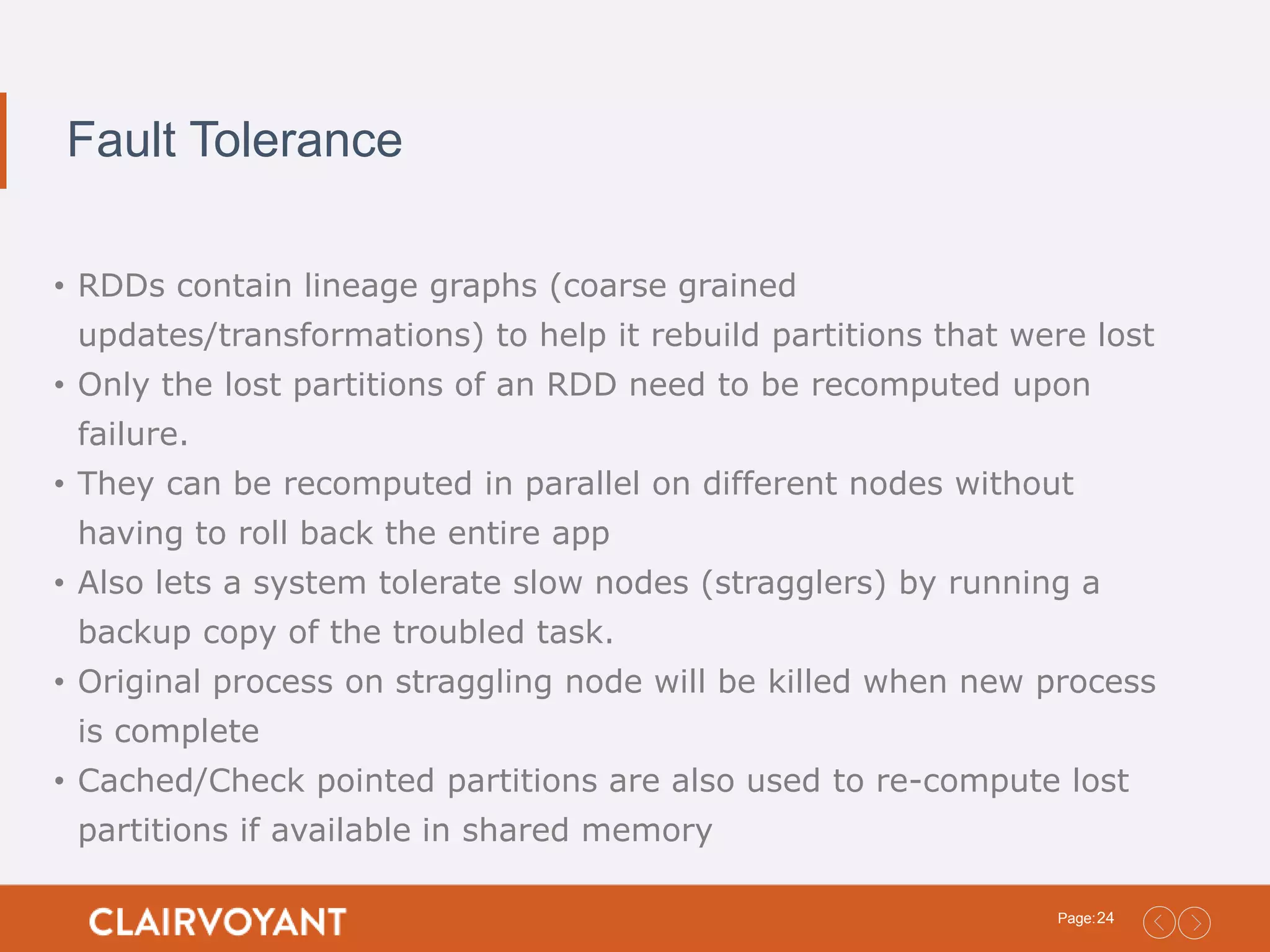 Fault Tolerance

• RDDs contain lineage graphs (coarse grained updates/transformations) to help it rebuild partitions that were lost
• Only the lost partitions of an RDD need to be recomputed upon failure.
• They can be recomputed in parallel on different nodes without having to roll back the entire app
• Also lets a system tolerate slow nodes (stragglers) by running a backup copy of the troubled task.
• Original process on straggling node will be killed when new process is complete
• Cached/Check pointed partitions are also used to re-compute lost partitions if available in shared memory

CLAIRVOYANT

Page: 24